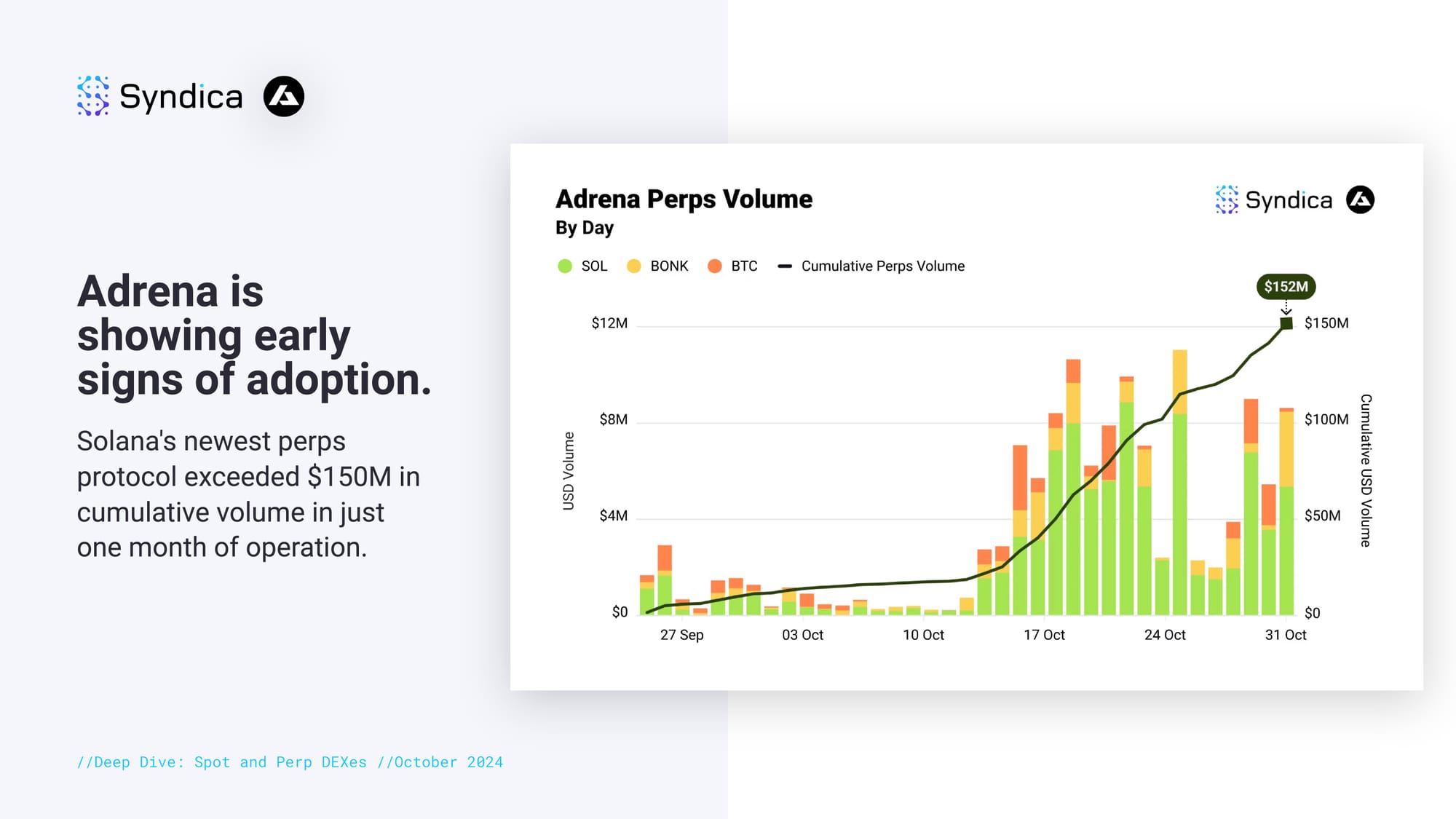 Syndica

Adrena is showing early signs of adoption.

Solana's newest perps protocol exceeded $150M in cumulative volume in just one month of operation.

//Deep Dive: Spot and Perp DEXes //October 2024

Adrena Perps Volume
By Day

Syndica

SOL BONK BTC Cumulative Perps Volume

$152M

USD Volume

$12M
$8M
$4M
$0

$150M
$100M
$50M
$0

Cumulative USD Volume

27 Sep 03 Oct 10 Oct 17 Oct 24 Oct 31 Oct